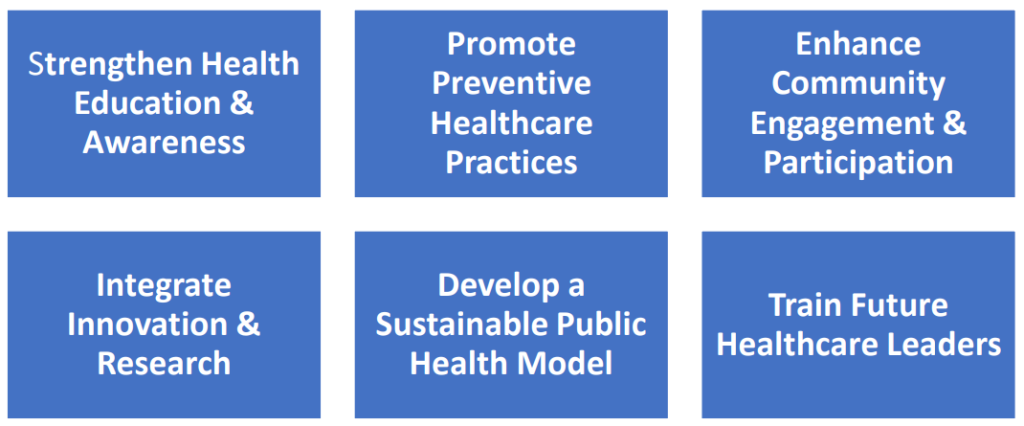 Strengthen Health Education & Awareness

Promote Preventive Healthcare Practices

Enhance Community Engagement & Participation

Integrate Innovation & Research

Develop a Sustainable Public Health Model

Train Future Healthcare Leaders